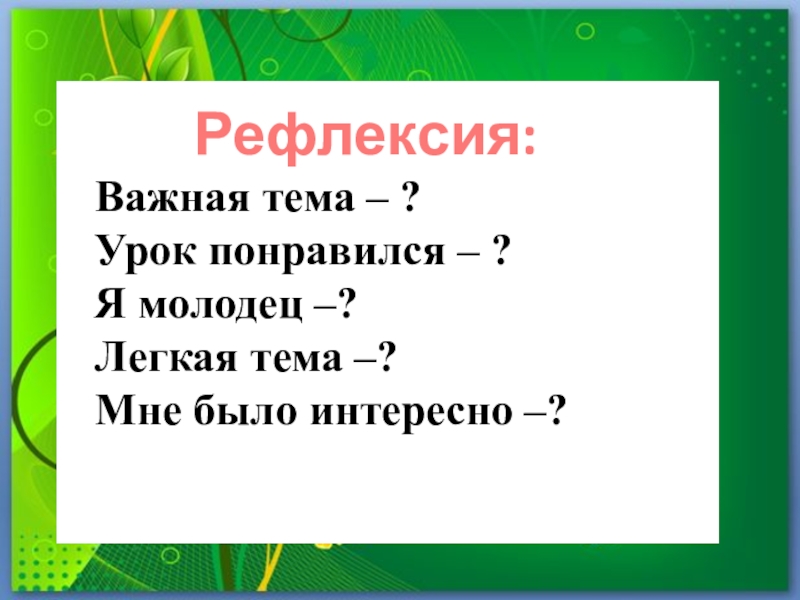 Рефлексия:

Важная тема – ?
Урок понравился – ?
Я молодец –?
Легкая тема –?
Мне было интересно –?